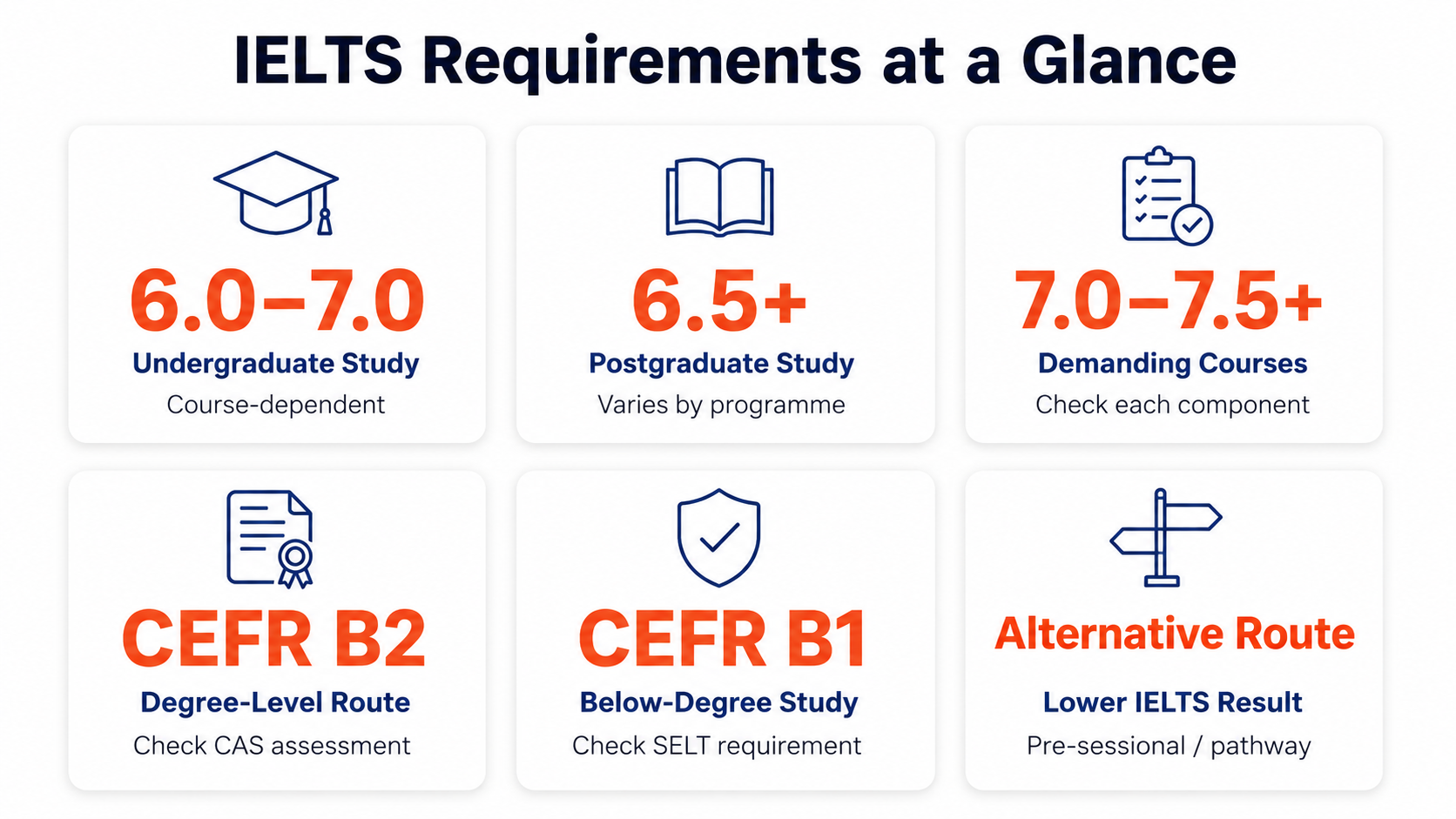 IELTS Requirements at a Glance

6.0–7.0
Undergraduate Study
Course-dependent

6.5+
Postgraduate Study
Varies by programme

7.0–7.5+
Demanding Courses
Check each component

CEFR B2
Degree-Level Route
Check CAS assessment

CEFR B1
Below-Degree Study
Check SELT requirement

Alternative Route
Lower IELTS Result
Pre-sessional / pathway